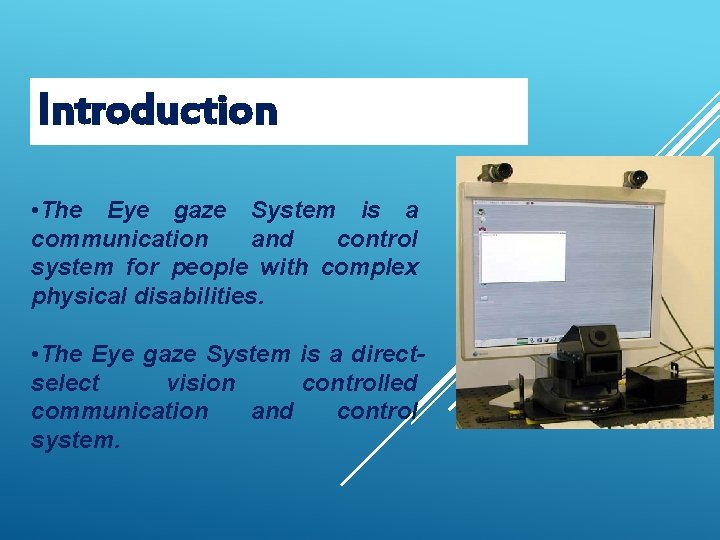 Introduction

•The Eye gaze System is a communication and control system for people with complex physical disabilities.

•The Eye gaze System is a direct-select vision controlled communication and control system.